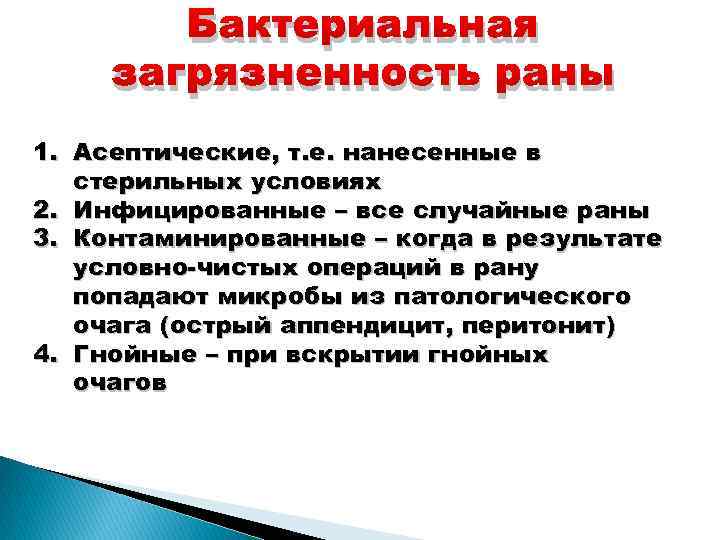 Бактериальная загрязненность раны

1. Асептические, т.е. нанесенные в стерильных условиях
2. Инфицированные – все случайные раны
3. Контаминированные – когда в результате условно-чистых операций в рану попадают микробы из патологического очага (острый аппендицит, перитонит)
4. Гнойные – при вскрытии гнойных очагов